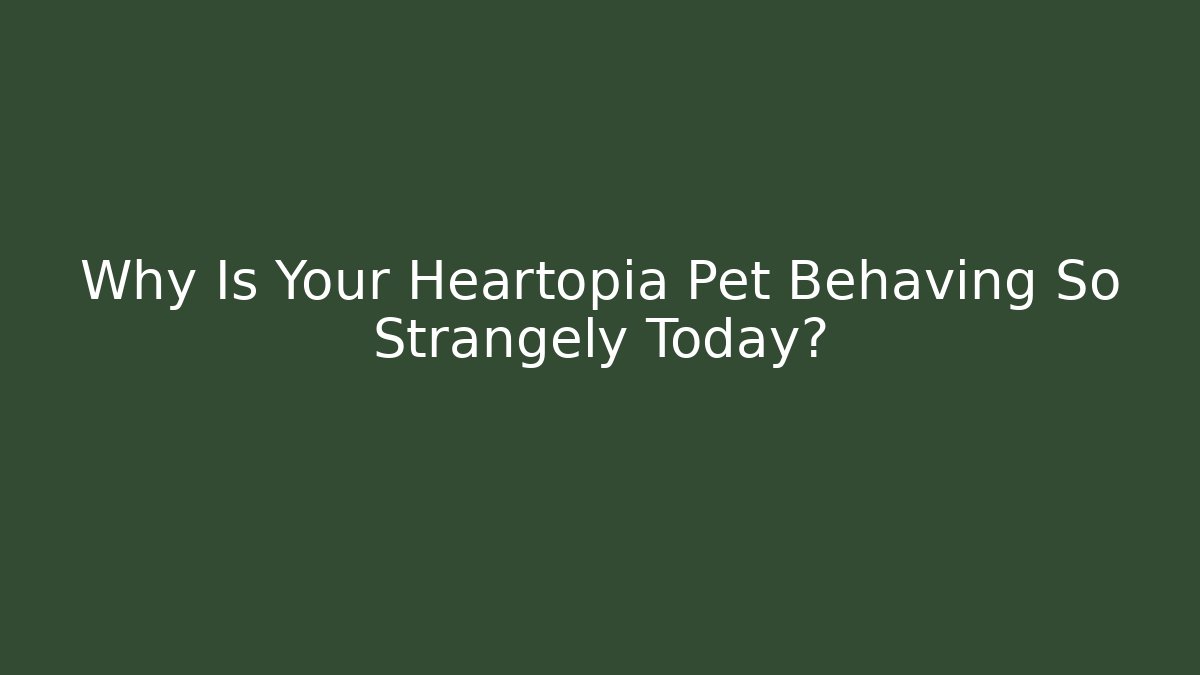 Why Is Your Heartopia Pet Behaving So Strangely Today?